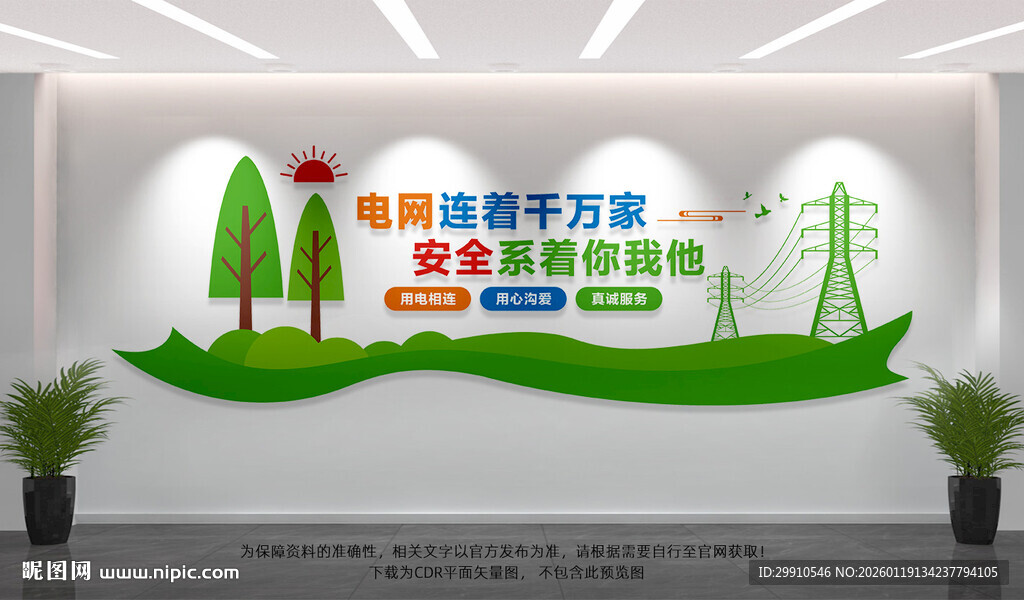 电网连着千万家
安全系着你我他

用电相连
用心沟爱
真诚服务

为保障资料的准确性，相关文字以官方发布为准，请根据需要自行至官网获取！
下载为CDR平面矢量图，不包含此预览图

昵图网 www.nipic.com

ID:29910546 NO:20260119134237794105